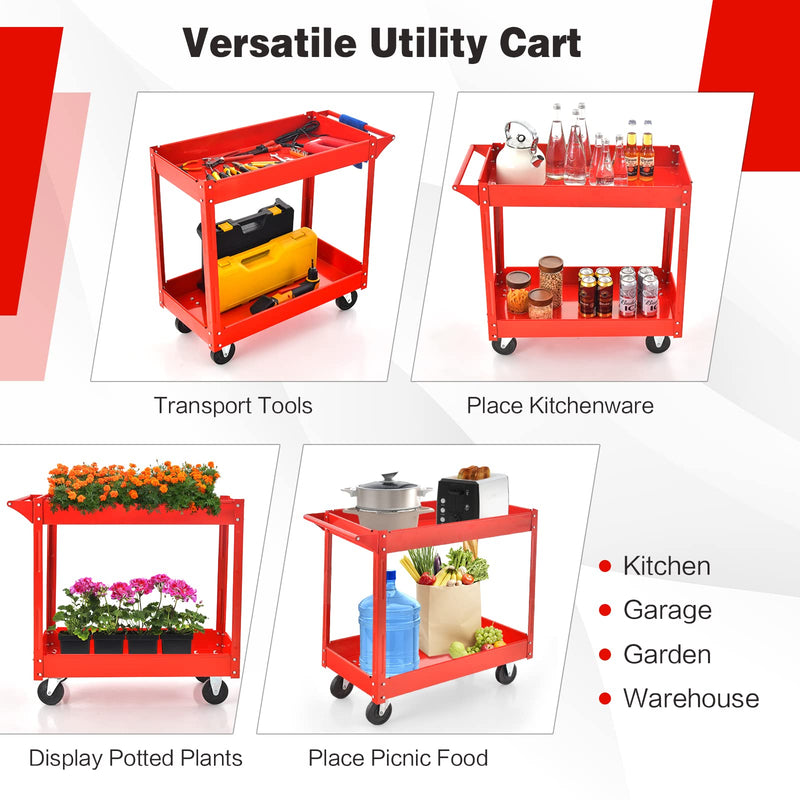 Versatile Utility Cart

Transport Tools

Place Kitchenware

Display Potted Plants

Place Picnic Food

• Kitchen
• Garage
• Garden
• Warehouse